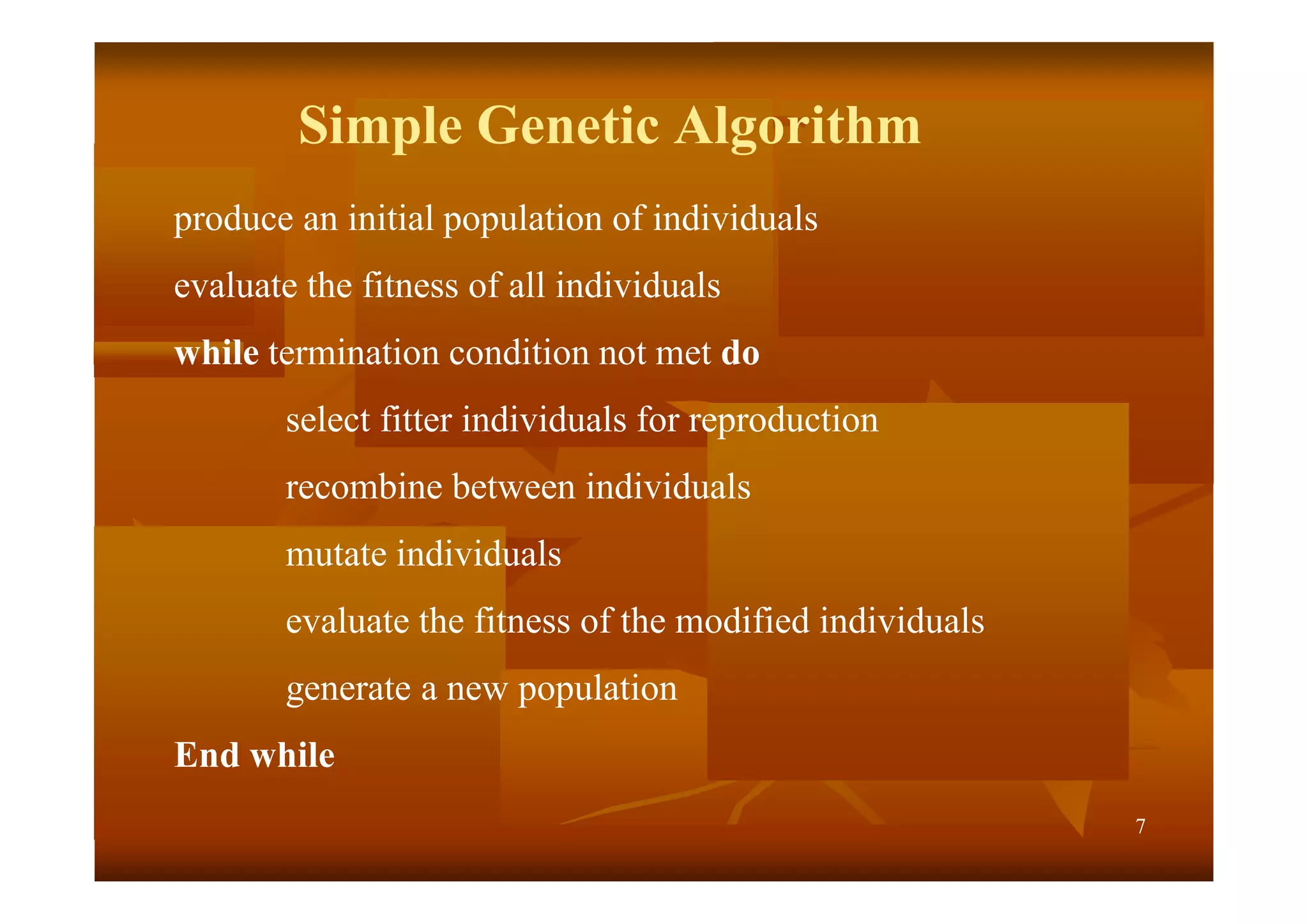 Simple Genetic Algorithm

produce an initial population of individuals

evaluate the fitness of all individuals

while termination condition not met do

select fitter individuals for reproduction

recombine between individuals

mutate individuals

evaluate the fitness of the modified individuals

generate a new population

End while

7